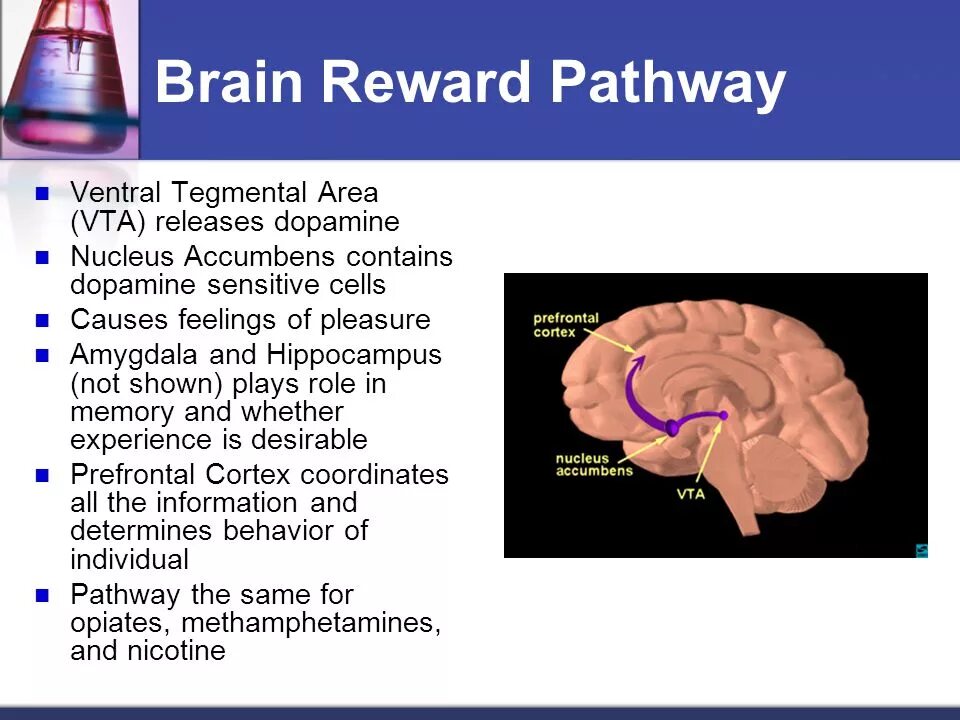 Brain Reward Pathway

- Ventral Tegmental Area (VTA) releases dopamine
- Nucleus Accumbens contains dopamine sensitive cells
- Causes feelings of pleasure
- Amygdala and Hippocampus (not shown) plays role in memory and whether experience is desirable
- Prefrontal Cortex coordinates all the information and determines behavior of individual
- Pathway the same for opiates, methamphetamines, and nicotine

prefrontal cortex

nucleus accumbens

VTA